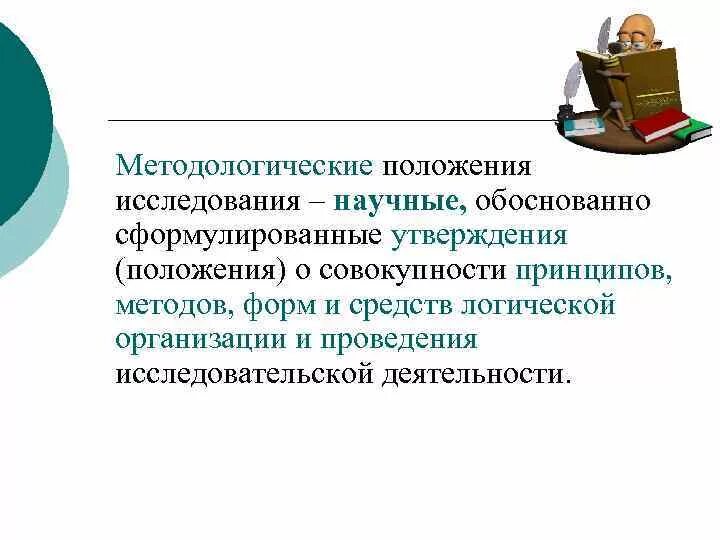 Методологические положения исследования – научные, обоснованно сформулированные утверждения (положения) о совокупности принципов, методов, форм и средств логической организации и проведения исследовательской деятельности.